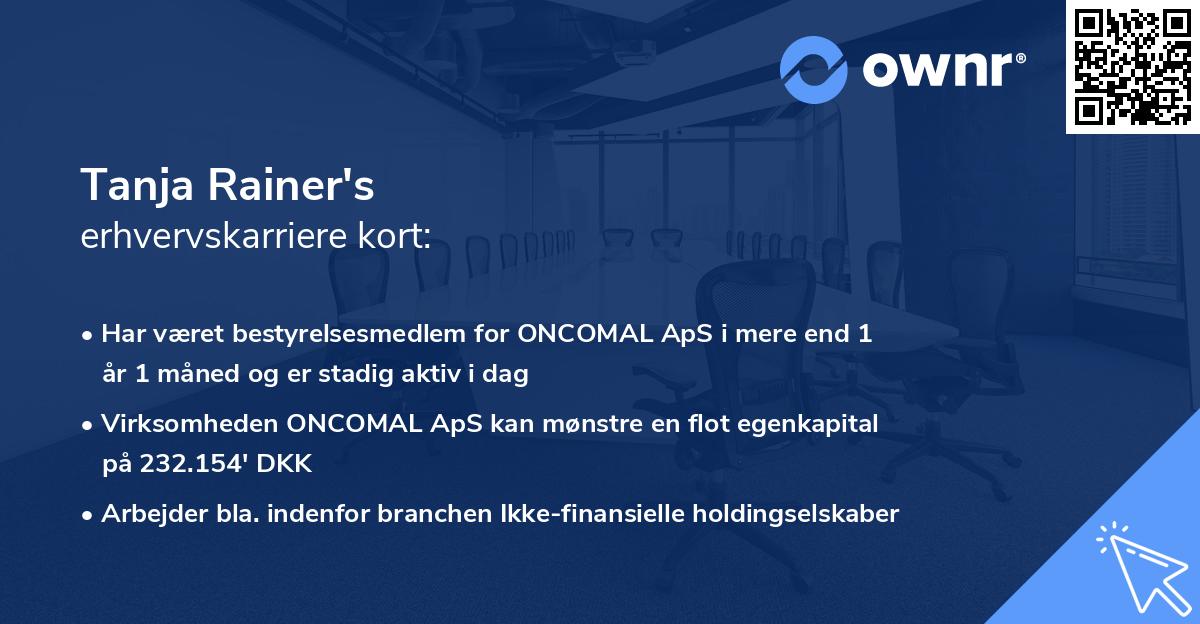 ownr®

Tanja Rainer's
erhvervskarriere kort:

• Har været bestyrelsesmedlem for ONCOMAL ApS i mere end 1 år 1 måned og er stadig aktiv i dag

• Virksomheden ONCOMAL ApS kan mønstre en flot egenkapital på 232.154' DKK

• Arbejder bla. indenfor branchen Ikke-finansielle holdingselskaber